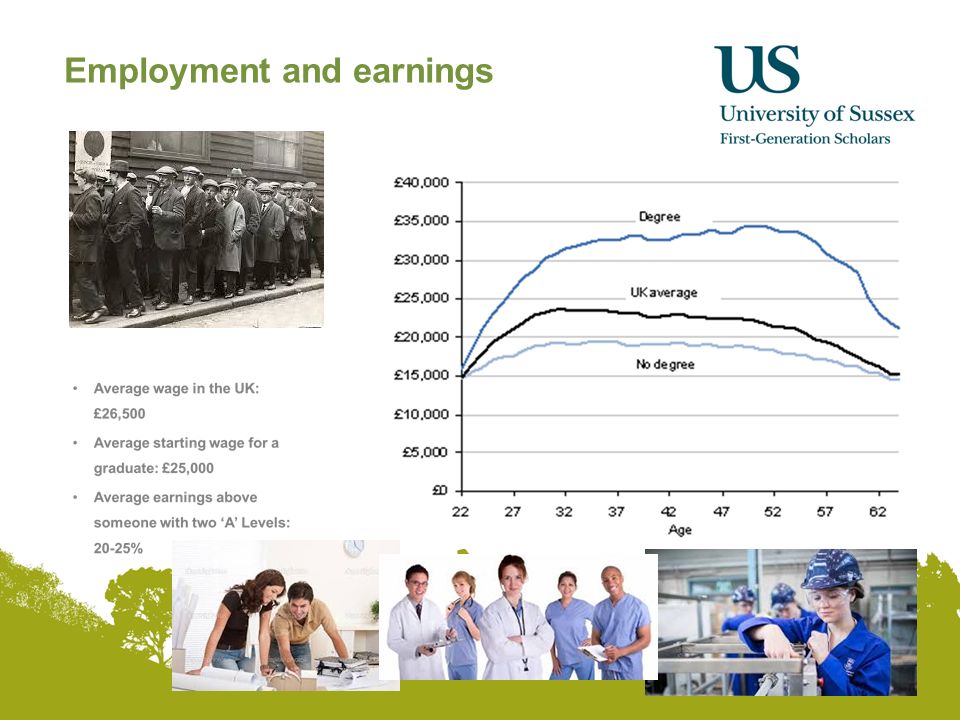 Employment and earnings

US
University of Sussex
First-Generation Scholars

£40,000
£35,000
£30,000
£25,000
£20,000
£15,000
£10,000
£5,000
£0

Degree
UK average
No degree

22 27 32 37 42 47 52 57 62
Age

• Average wage in the UK: £26,500
• Average starting wage for a graduate: £25,000
• Average earnings above someone with two 'A' Levels: 20-25%